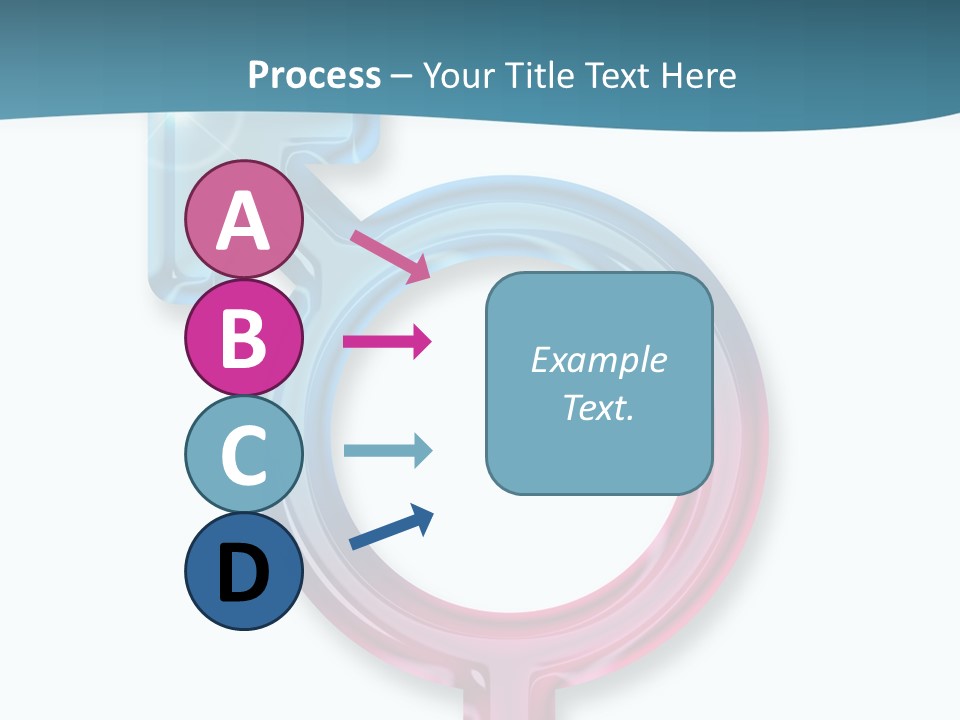 Process – Your Title Text Here

A

B

C

D

Example Text.